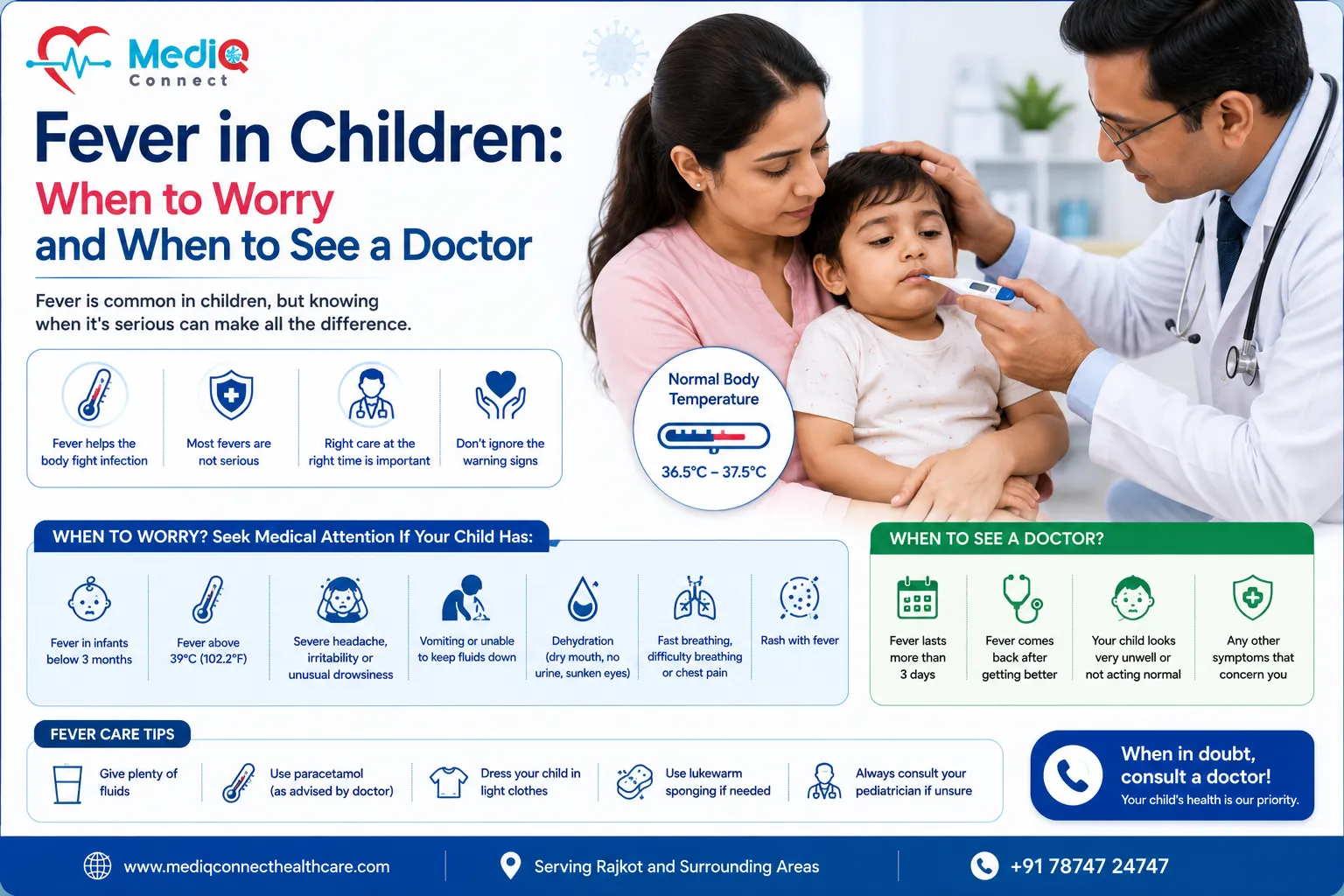 MediQ Connect

Fever in Children: When to Worry and When to See a Doctor

Fever is common in children, but knowing when it's serious can make all the difference.

Fever helps the body fight infection

Most fevers are not serious

Right care at the right time is important

Don't ignore the warning signs

Normal Body Temperature

36.5°C – 37.5°C

WHEN TO WORRY? Seek Medical Attention If Your Child Has:

Fever in infants below 3 months

Fever above 39°C (102.2°F)

Severe headache, irritability or unusual drowsiness

Vomiting or unable to keep fluids down

Dehydration (dry mouth, no urine, sunken eyes)

Fast breathing, difficulty breathing or chest pain

Rash with fever

WHEN TO SEE A DOCTOR?

Fever lasts more than 3 days

Fever comes back after getting better

Your child looks very unwell or not acting normal

Any other symptoms that concern you

FEVER CARE TIPS

Give plenty of fluids

Use paracetamol (as advised by doctor)

Dress your child in light clothes

Use lukewarm sponging if needed

Always consult your pediatrician if unsure

When in doubt, consult a doctor!
Your child's health is our priority.

www.mediqconnecthealthcare.com

Serving Rajkot and Surrounding Areas

+91 78747 24747